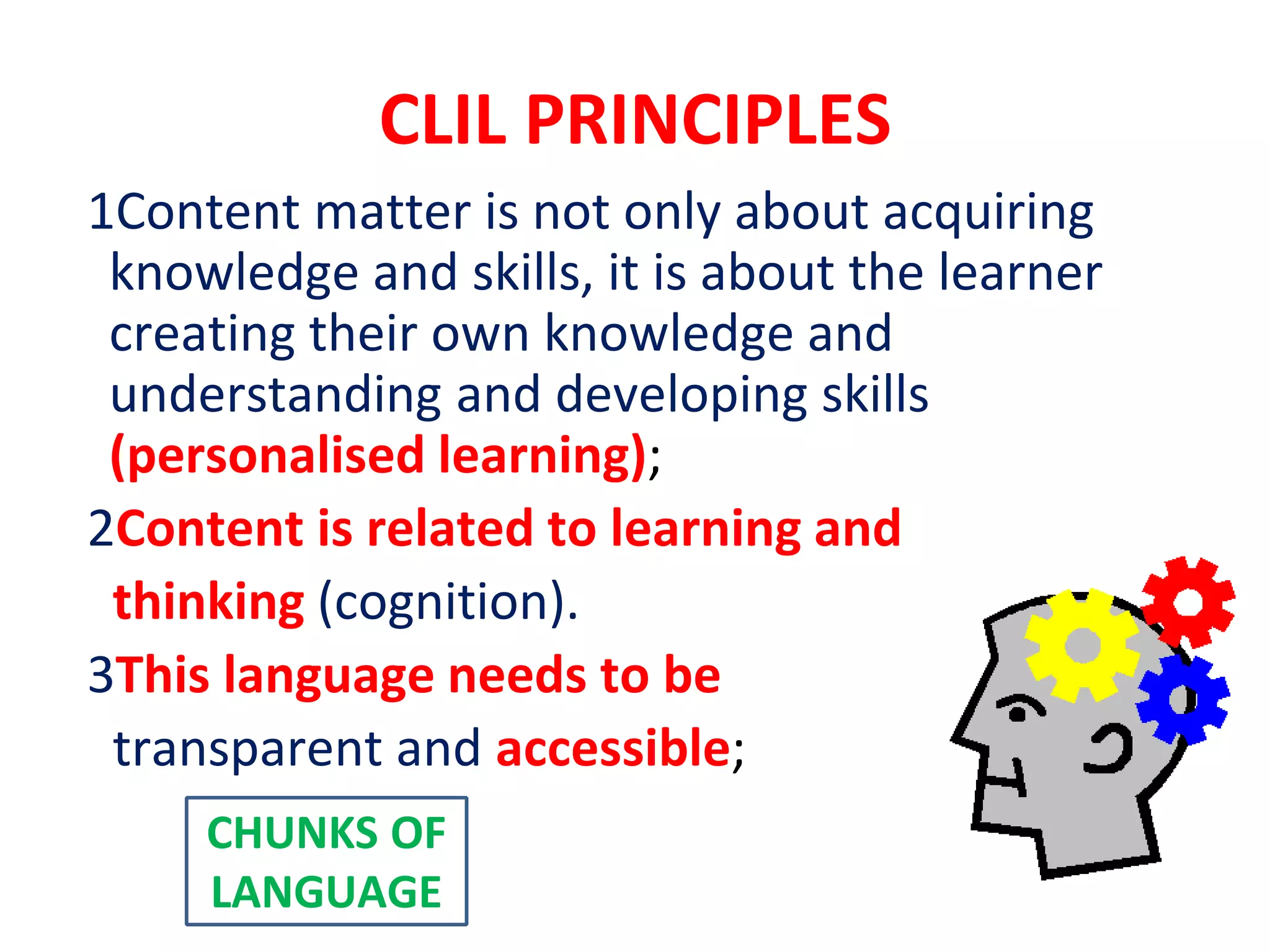 CLIL PRINCIPLES

1Content matter is not only about acquiring knowledge and skills, it is about the learner creating their own knowledge and understanding and developing skills (personalised learning);

2Content is related to learning and thinking (cognition).

3This language needs to be transparent and accessible;

CHUNKS OF LANGUAGE